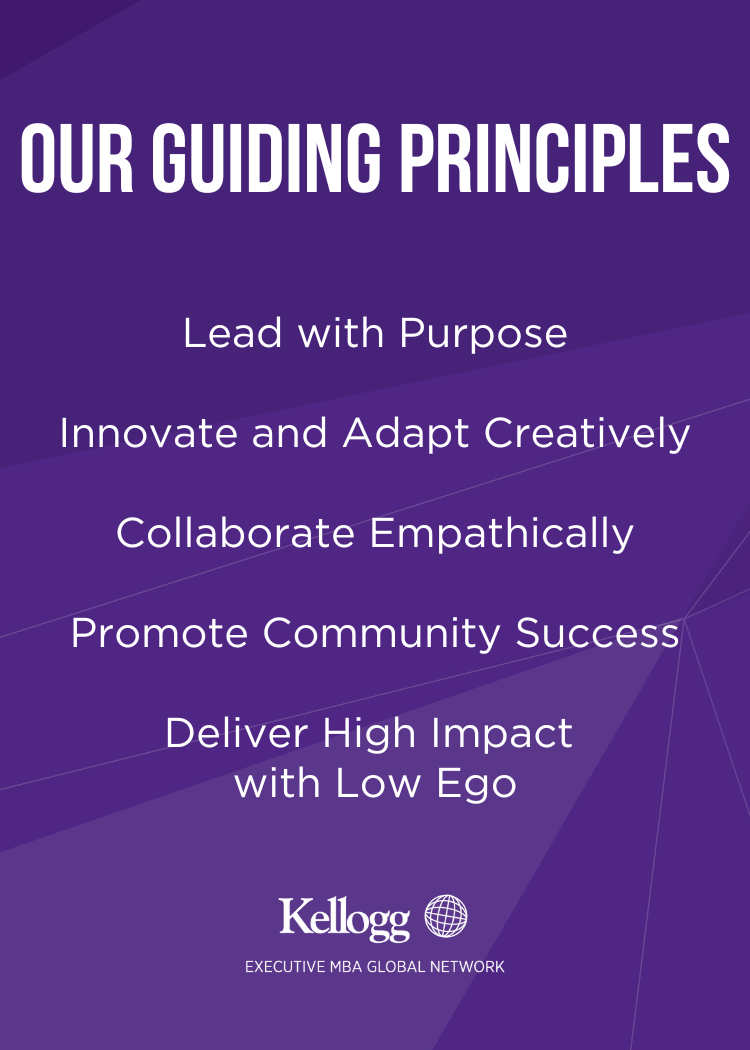 OUR GUIDING PRINCIPLES

Lead with Purpose

Innovate and Adapt Creatively

Collaborate Empathically

Promote Community Success

Deliver High Impact with Low Ego

Kellogg

EXECUTIVE MBA GLOBAL NETWORK